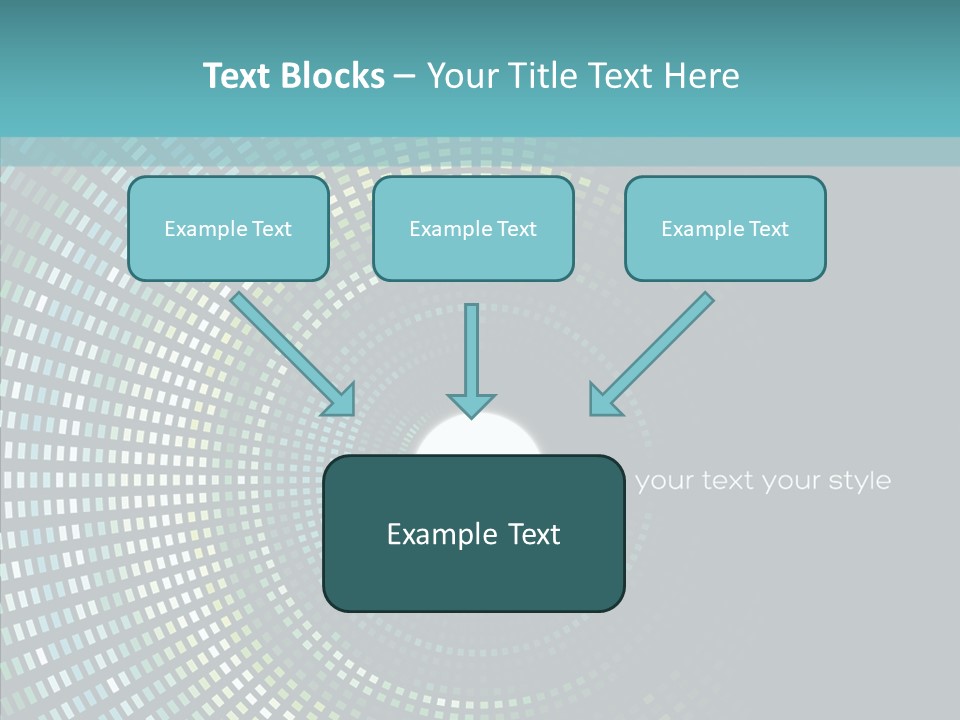 Text Blocks – Your Title Text Here

Example Text

Example Text

Example Text

Example Text

your text your style